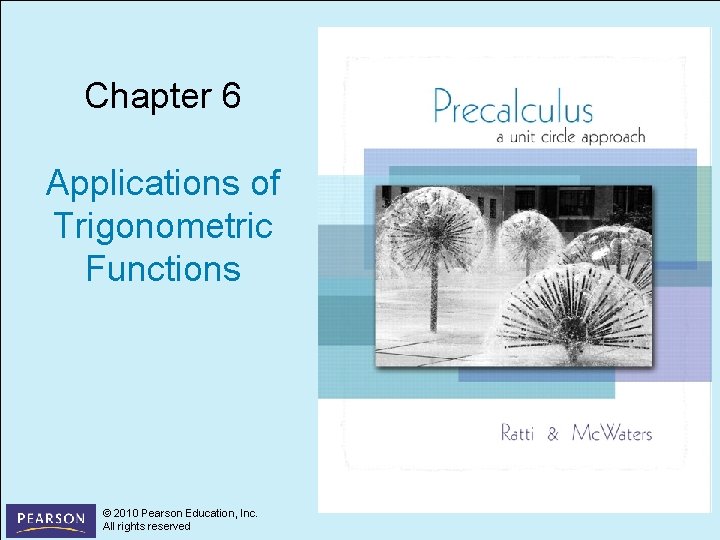 Chapter 6

Applications of Trigonometric Functions

Precalculus
a unit circle approach

Ratti & McWaters

PEARSON

© 2010 Pearson Education, Inc.
All rights reserved